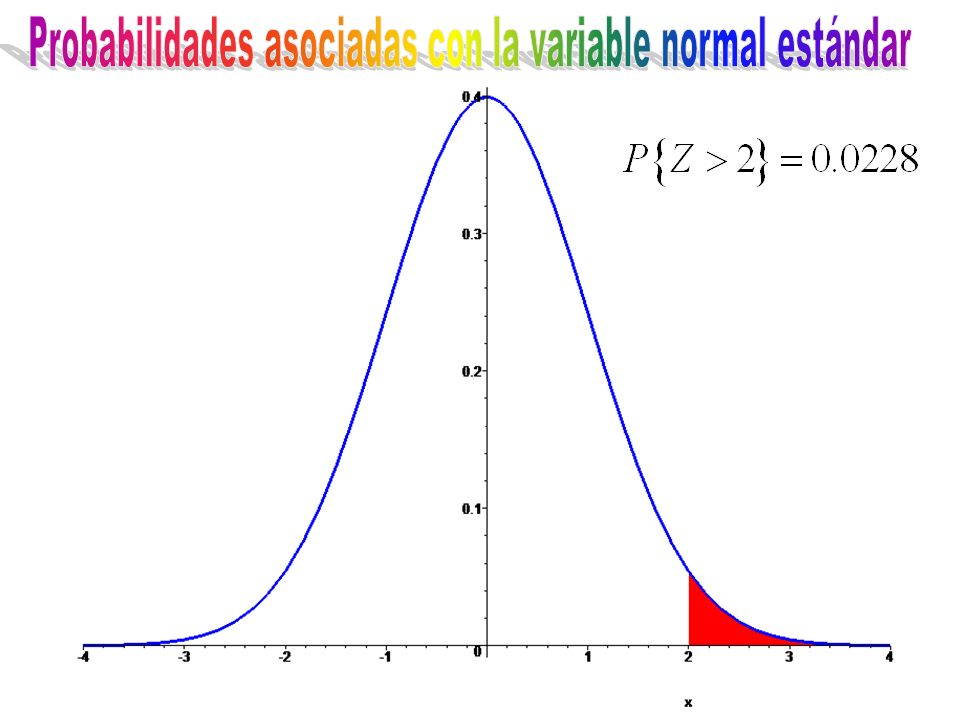 Probabilidades asociadas con la variable normal estándar

$P\{Z > 2\} = 0.0228$

0.4
0.3
0.2
0.1
0

-4 -3 -2 -1 1 2 3 4

x